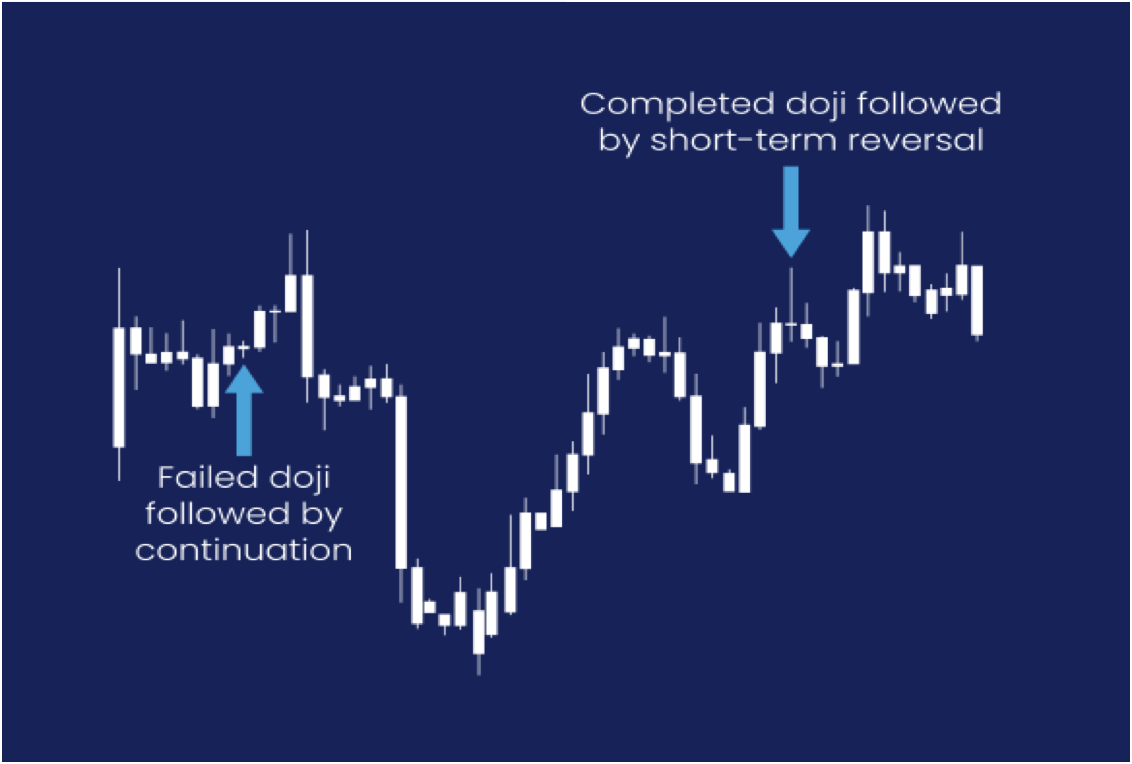 Completed doji followed by short-term reversal

Failed doji followed by continuation